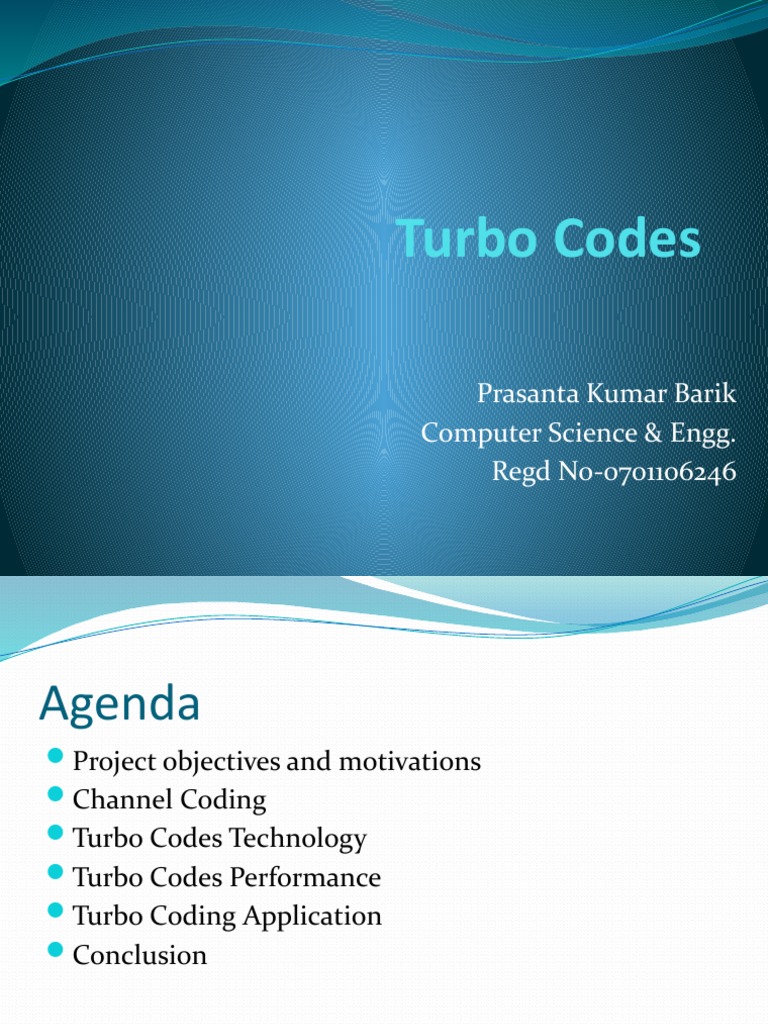 Turbo Codes

Prasanta Kumar Barik
Computer Science & Engg.
Regd No-0701106246

Agenda

- Project objectives and motivations
- Channel Coding
- Turbo Codes Technology
- Turbo Codes Performance
- Turbo Coding Application
- Conclusion